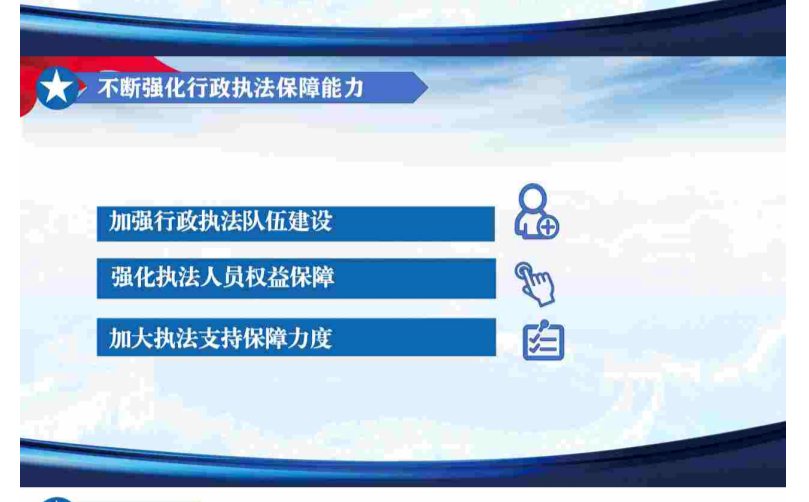 不断强化行政执法保障能力

加强行政执法队伍建设

强化执法人员权益保障

加大执法支持保障力度